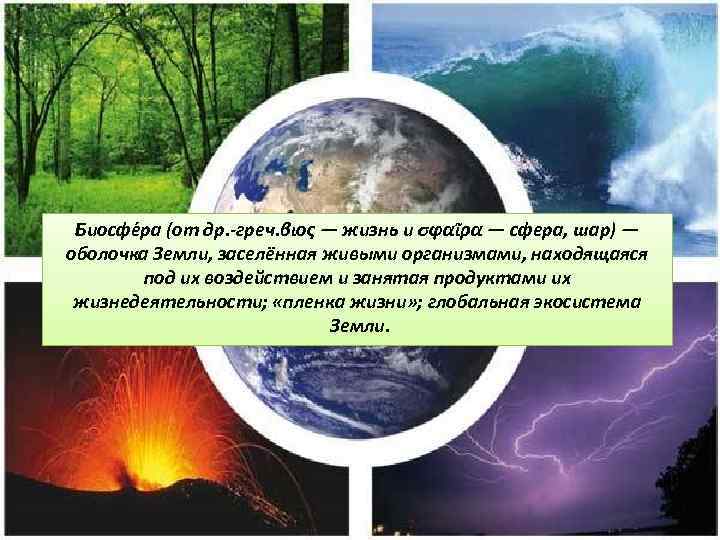 Биосфе́ра (от др.-греч.βιος — жизнь и σφαῖρα — сфера, шар) — оболочка Земли, заселённая живыми организмами, находящаяся под их воздействием и занятая продуктами их жизнедеятельности; «пленка жизни»; глобальная экосистема Земли.